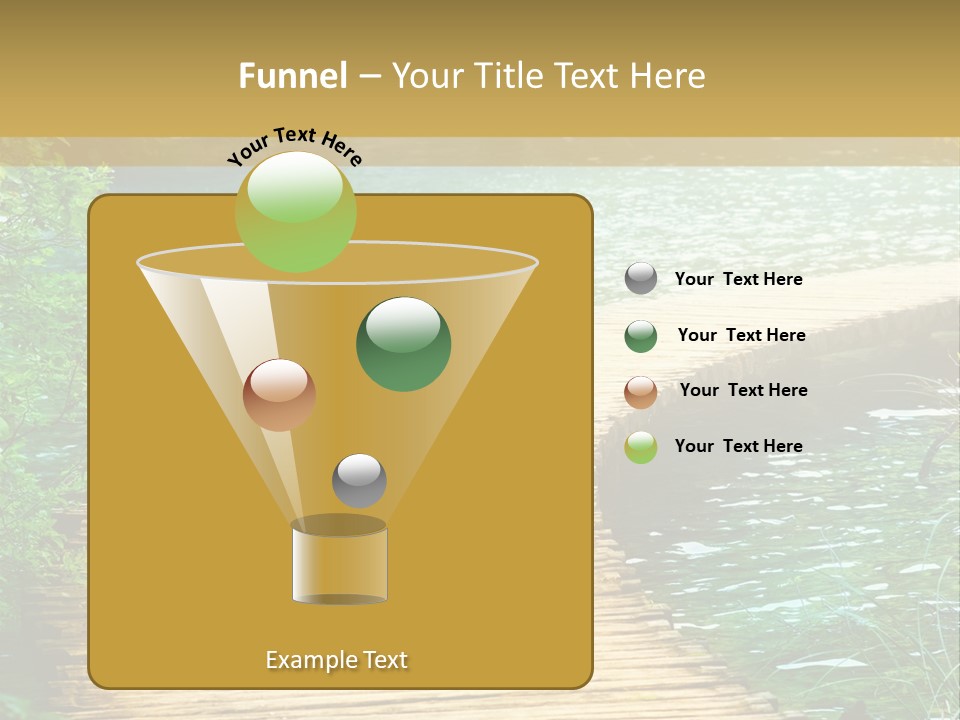 Funnel – Your Title Text Here

Your Text Here

Your Text Here

Your Text Here

Your Text Here

Your Text Here

Example Text